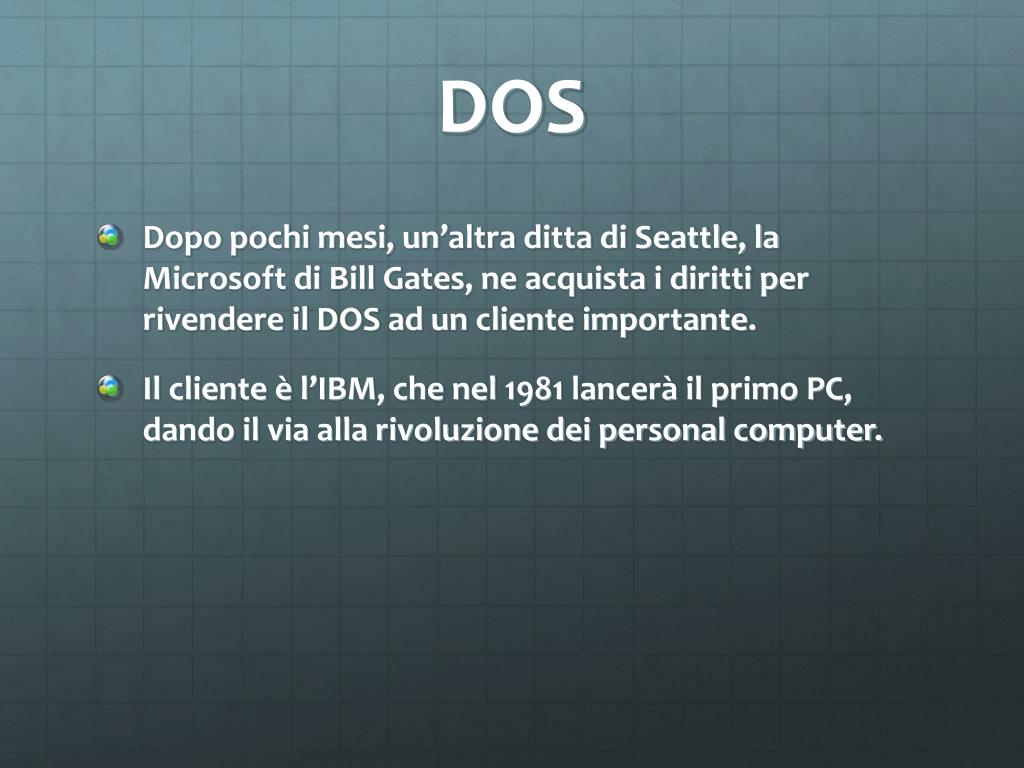 DOS

Dopo pochi mesi, un’altra ditta di Seattle, la Microsoft di Bill Gates, ne acquista i diritti per rivendere il DOS ad un cliente importante.

Il cliente è l’IBM, che nel 1981 lancerà il primo PC, dando il via alla rivoluzione dei personal computer.